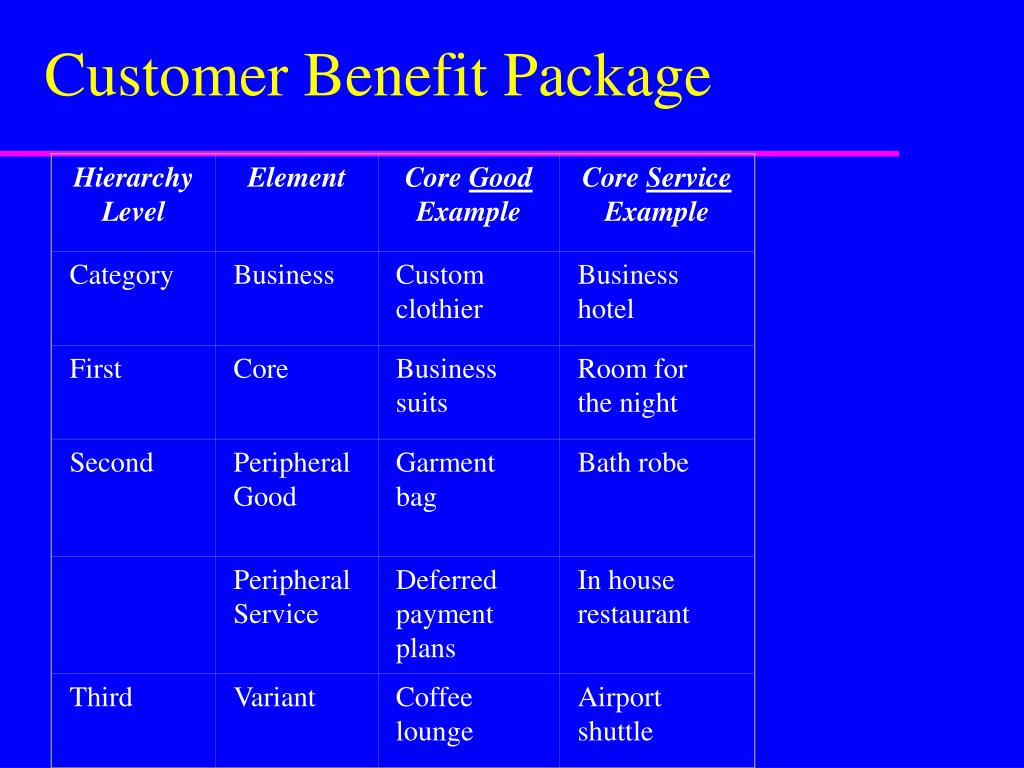 Customer Benefit Package

| Hierarchy Level | Element | Core Good Example | Core Service Example |
|---|---|---|---|
| Category | Business | Custom clothier | Business hotel |
| First | Core | Business suits | Room for the night |
| Second | Peripheral Good | Garment bag | Bath robe |
| | Peripheral Service | Deferred payment plans | In house restaurant |
| Third | Variant | Coffee lounge | Airport shuttle |